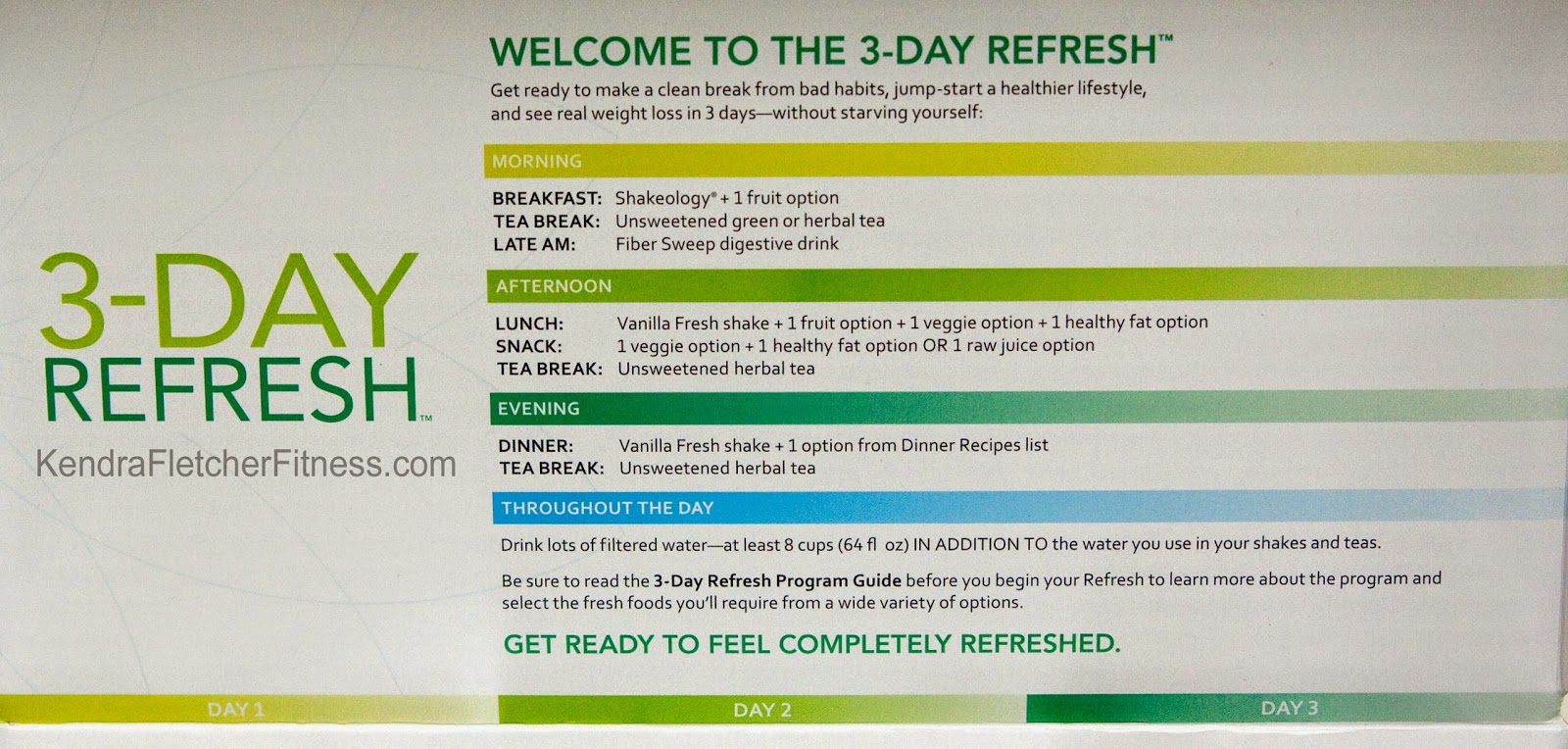 3-DAY
REFRESH™

KendraFletcherFitness.com

WELCOME TO THE 3-DAY REFRESH™

Get ready to make a clean break from bad habits, jump-start a healthier lifestyle, and see real weight loss in 3 days—without starving yourself:

MORNING

BREAKFAST: Shakeology® + 1 fruit option
TEA BREAK: Unsweetened green or herbal tea
LATE AM: Fiber Sweep digestive drink

AFTERNOON

LUNCH: Vanilla Fresh shake + 1 fruit option + 1 veggie option + 1 healthy fat option
SNACK: 1 veggie option + 1 healthy fat option OR 1 raw juice option
TEA BREAK: Unsweetened herbal tea

EVENING

DINNER: Vanilla Fresh shake + 1 option from Dinner Recipes list
TEA BREAK: Unsweetened herbal tea

THROUGHOUT THE DAY

Drink lots of filtered water—at least 8 cups (64 fl oz) IN ADDITION TO the water you use in your shakes and teas.

Be sure to read the 3-Day Refresh Program Guide before you begin your Refresh to learn more about the program and select the fresh foods you'll require from a wide variety of options.

GET READY TO FEEL COMPLETELY REFRESHED.

DAY 1 DAY 2 DAY 3